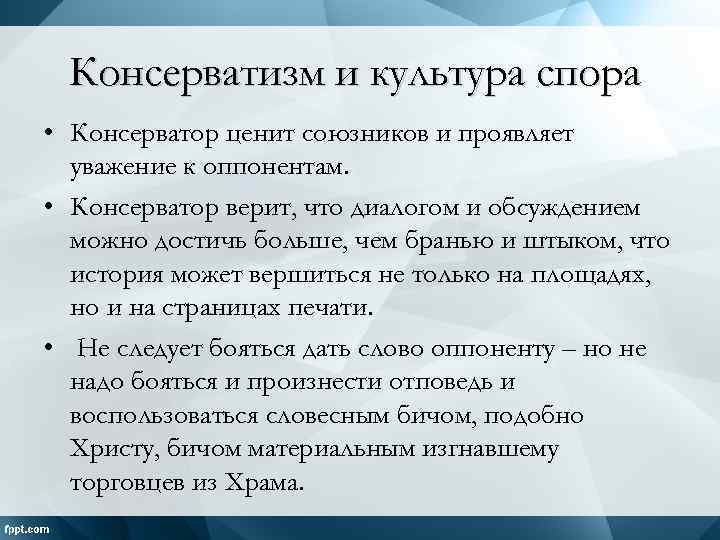 Консерватизм и культура спора

• Консерватор ценит союзников и проявляет уважение к оппонентам.

• Консерватор верит, что диалогом и обсуждением можно достичь больше, чем бранью и штыком, что история может вершиться не только на площадях, но и на страницах печати.

• Не следует бояться дать слово оппоненту – но не надо бояться и произнести отповедь и воспользоваться словесным бичом, подобно Христу, бичом материальным изгнавшему торговцев из Храма.

fppt.com